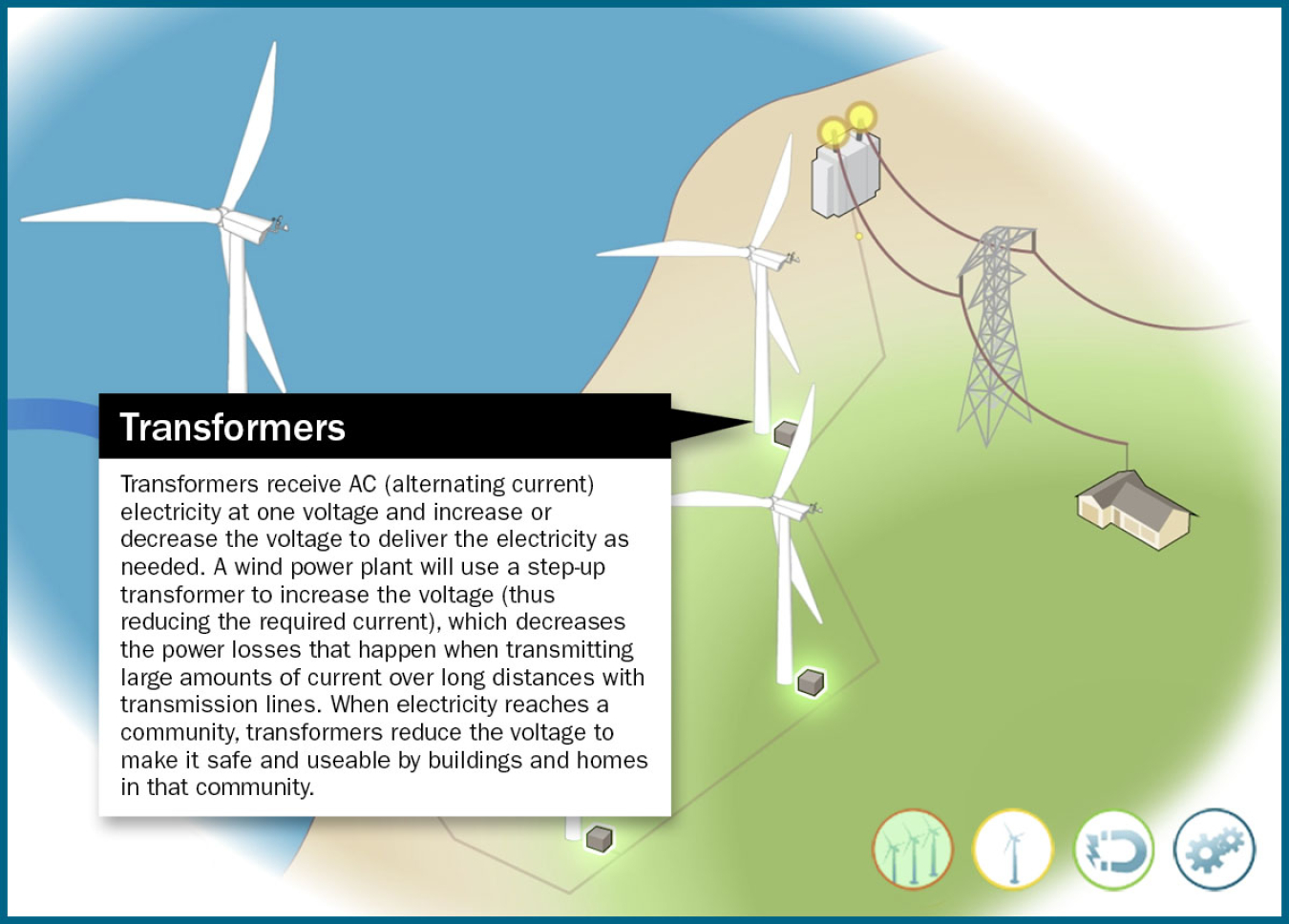 Transformers

Transformers receive AC (alternating current) electricity at one voltage and increase or decrease the voltage to deliver the electricity as needed. A wind power plant will use a step-up transformer to increase the voltage (thus reducing the required current), which decreases the power losses that happen when transmitting large amounts of current over long distances with transmission lines. When electricity reaches a community, transformers reduce the voltage to make it safe and useable by buildings and homes in that community.